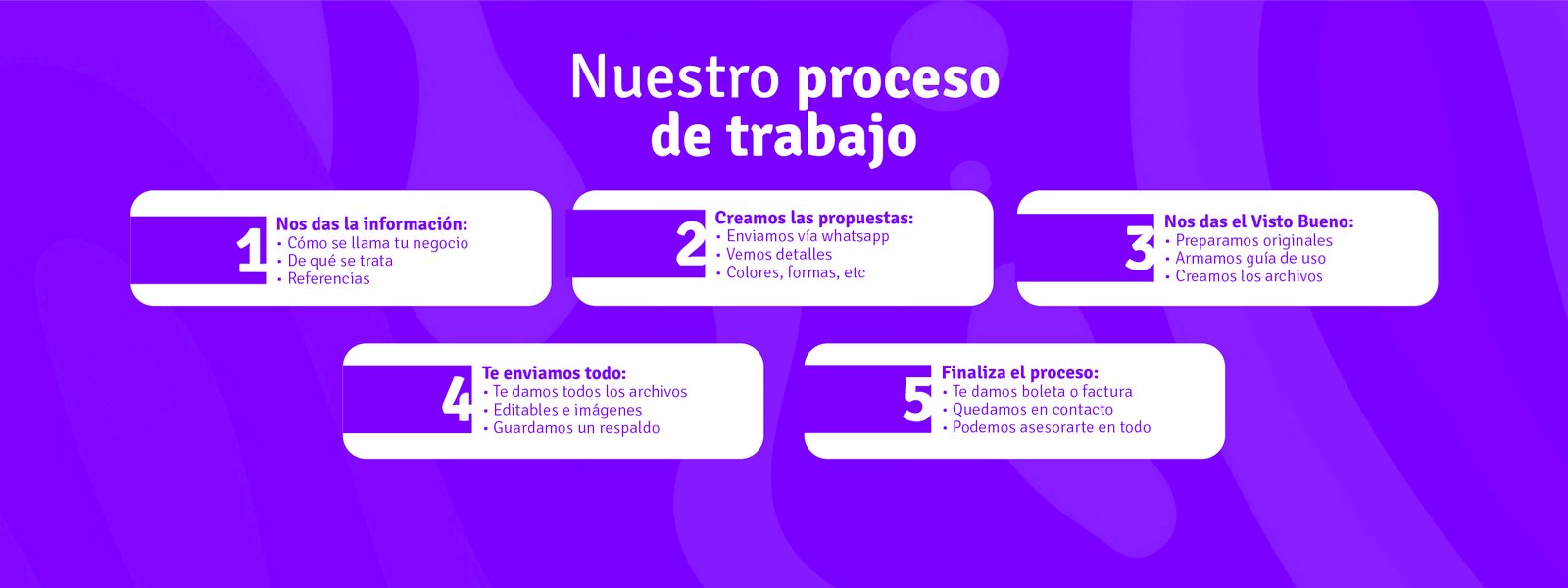 Nuestro proceso de trabajo

1 Nos das la información:
• Cómo se llama tu negocio
• De qué se trata
• Referencias

2 Creamos las propuestas:
• Enviamos vía whatsapp
• Vemos detalles
• Colores, formas, etc

3 Nos das el Visto Bueno:
• Preparamos originales
• Armamos guía de uso
• Creamos los archivos

4 Te enviamos todo:
• Te damos todos los archivos
• Editables e imágenes
• Guardamos un respaldo

5 Finaliza el proceso:
• Te damos boleta o factura
• Quedamos en contacto
• Podemos asesorarte en todo